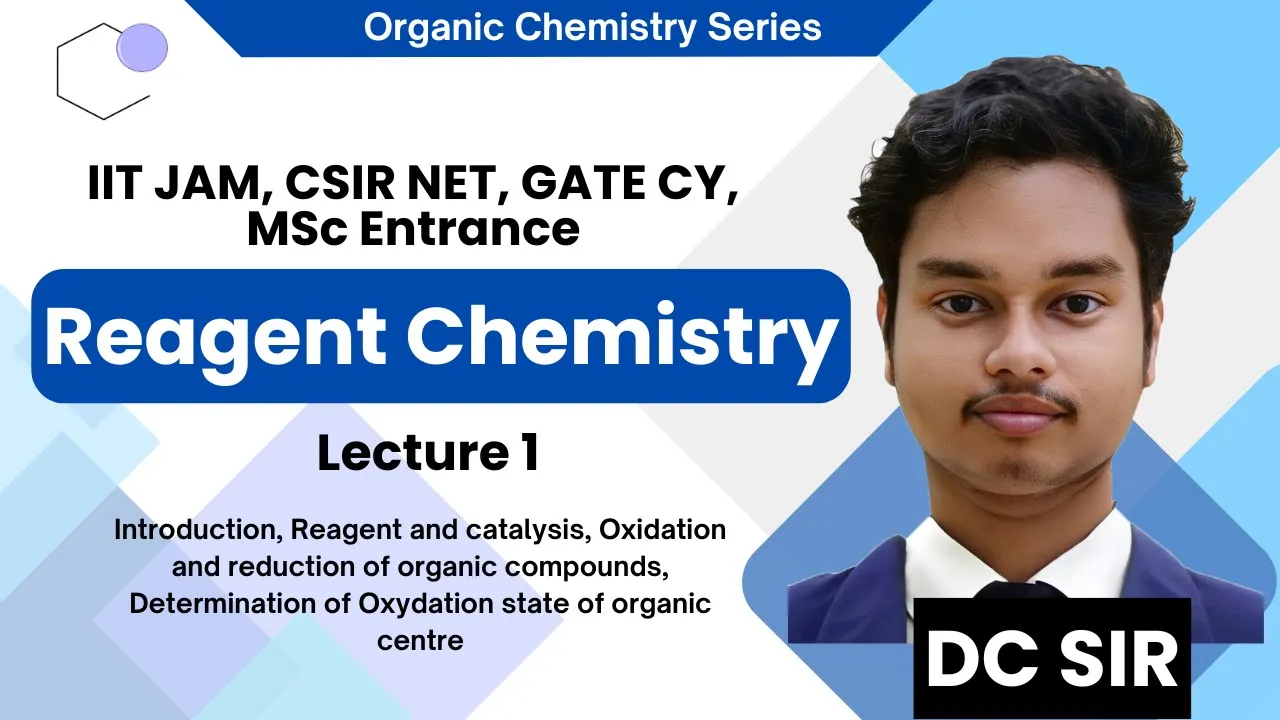 Organic Chemistry Series

IIT JAM, CSIR NET, GATE CY, MSc Entrance

Reagent Chemistry

Lecture 1

Introduction, Reagent and catalysis, Oxidation and reduction of organic compounds, Determination of Oxydation state of organic centre

DC SIR